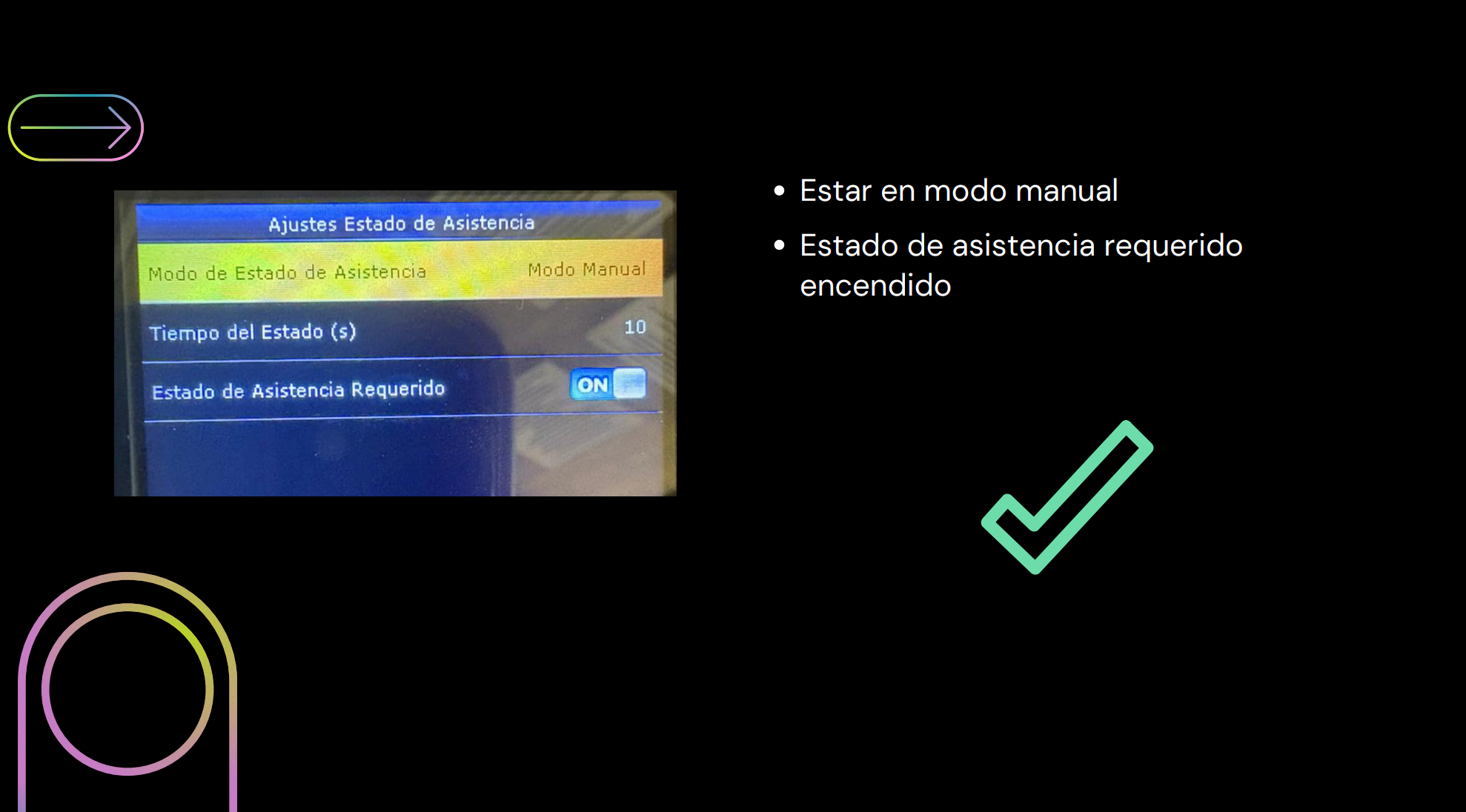 Ajustes Estado de Asistencia

Modo de Estado de Asistencia Modo Manual

Tiempo del Estado (s) 10

Estado de Asistencia Requerido ON

• Estar en modo manual
• Estado de asistencia requerido encendido